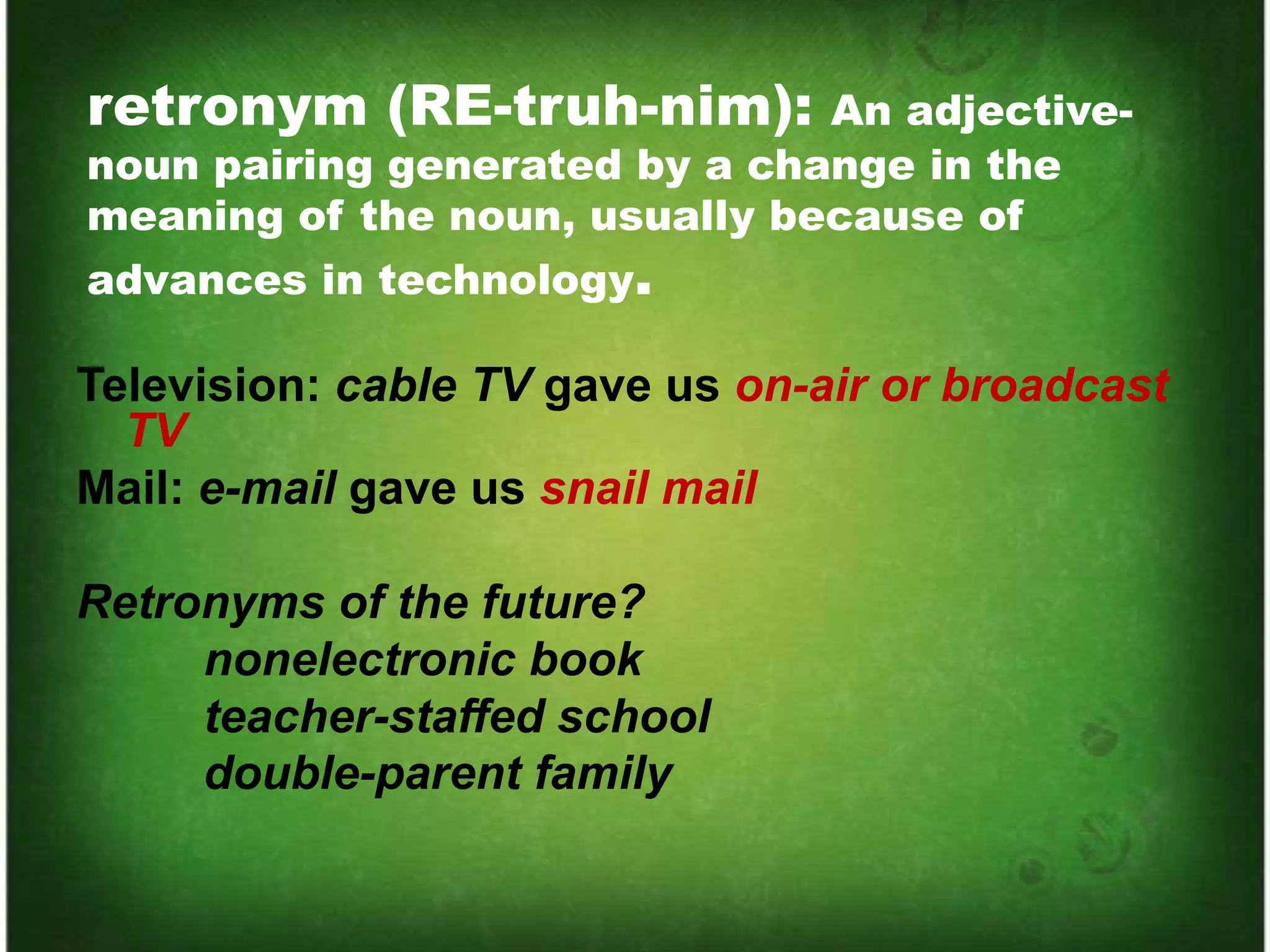 retronym (RE-truh-nim): An adjective-noun pairing generated by a change in the meaning of the noun, usually because of advances in technology.

Television: cable TV gave us on-air or broadcast TV

Mail: e-mail gave us snail mail

Retronyms of the future?

nonelectronic book

teacher-staffed school

double-parent family